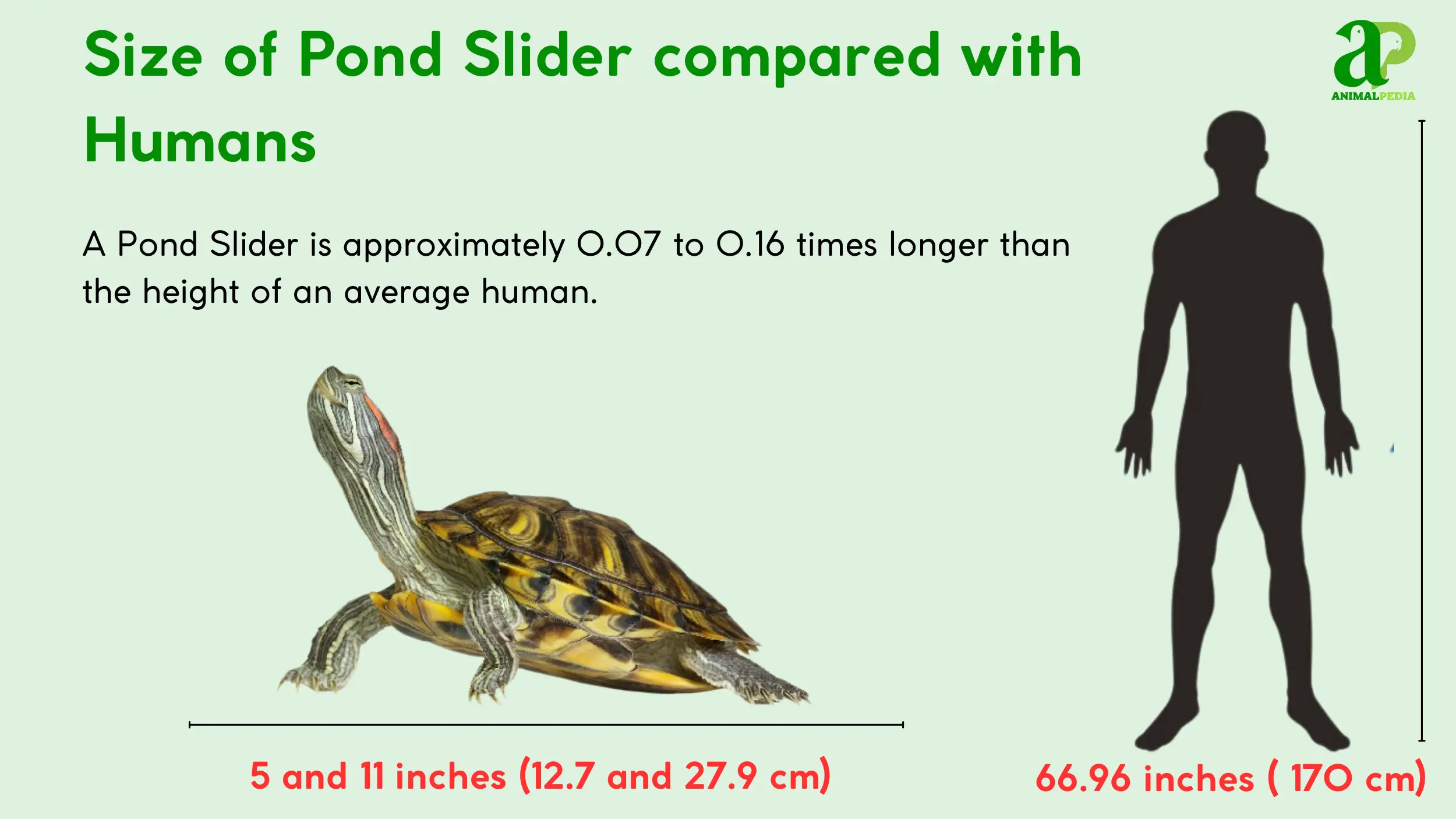 Size of Pond Slider compared with Humans

aP
ANIMALPEDIA

A Pond Slider is approximately 0.07 to 0.16 times longer than the height of an average human.

5 and 11 inches (12.7 and 27.9 cm)

66.96 inches ( 170 cm)